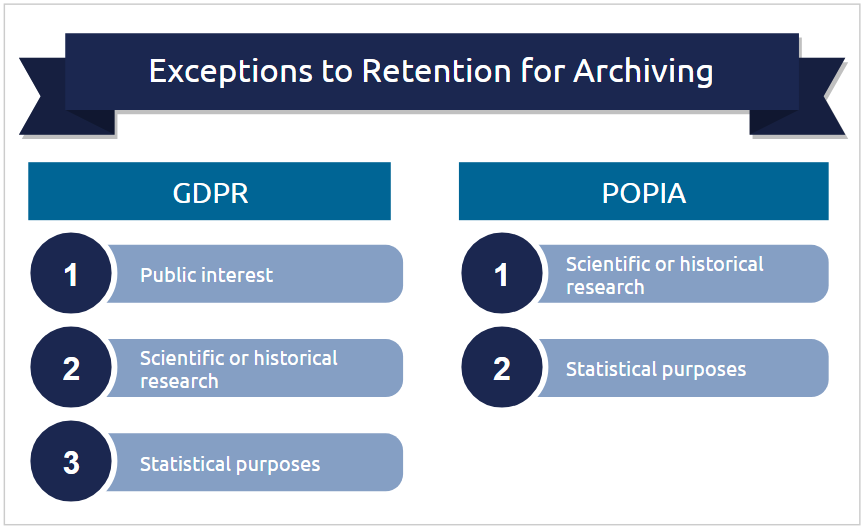 Exceptions to Retention for Archiving

GDPR

1 Public interest

2 Scientific or historical research

3 Statistical purposes

POPIA

1 Scientific or historical research

2 Statistical purposes